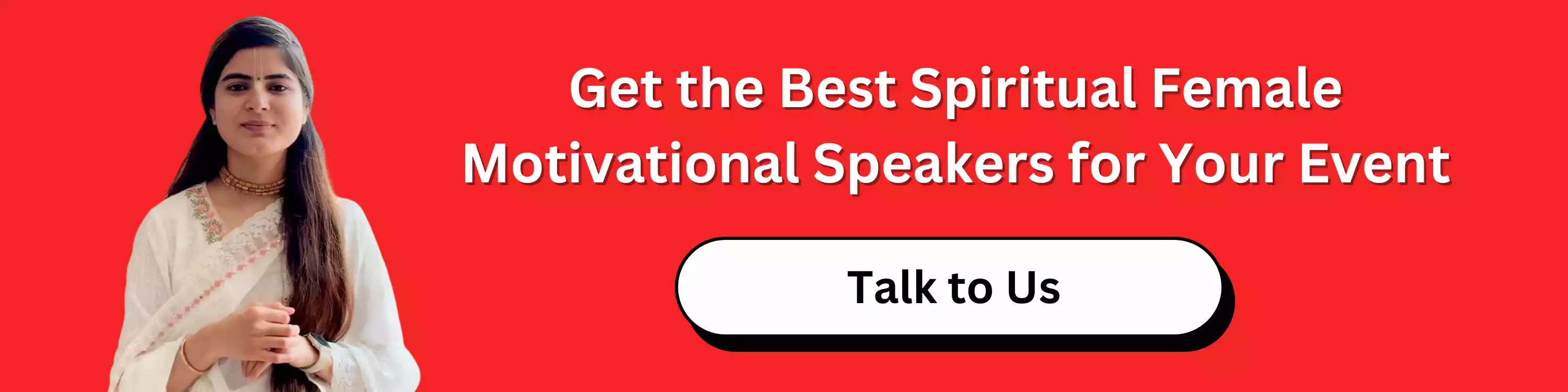 Get the Best Spiritual Female Motivational Speakers for Your Event

Talk to Us